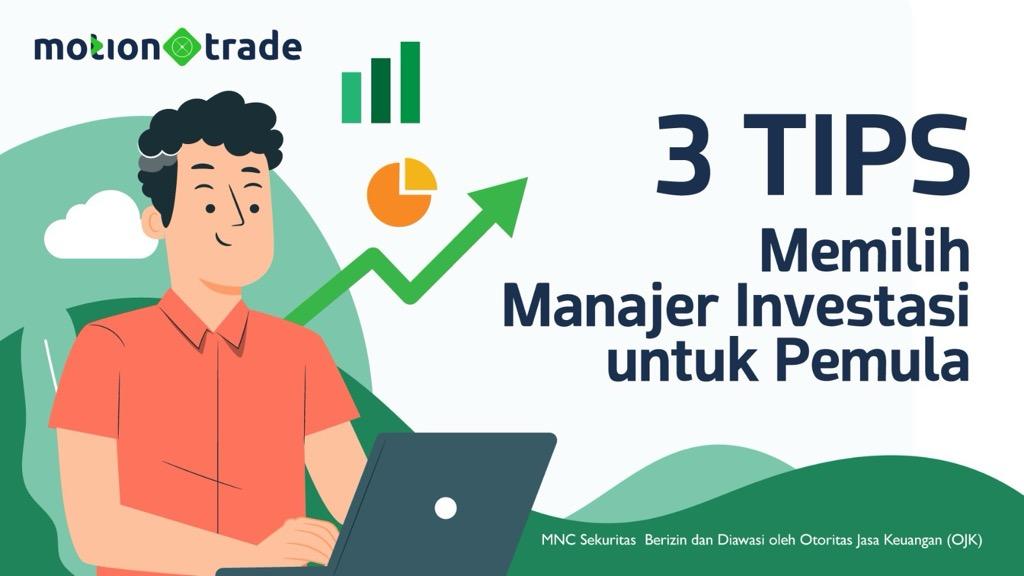 motion trade

3 TIPS
Memilih Manajer Investasi untuk Pemula

MNC Sekuritas Berizin dan Diawasi oleh Otoritas Jasa Keuangan (OJK)